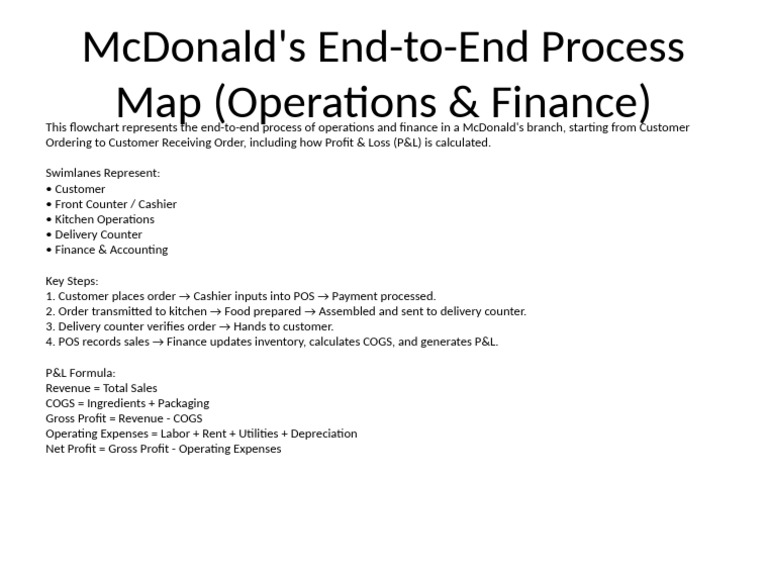 McDonald's End-to-End Process Map (Operations & Finance)

This flowchart represents the end-to-end process of operations and finance in a McDonald's branch, starting from Customer Ordering to Customer Receiving Order, including how Profit & Loss (P&L) is calculated.

Swimlanes Represent:
• Customer
• Front Counter / Cashier
• Kitchen Operations
• Delivery Counter
• Finance & Accounting

Key Steps:
1. Customer places order → Cashier inputs into POS → Payment processed.
2. Order transmitted to kitchen → Food prepared → Assembled and sent to delivery counter.
3. Delivery counter verifies order → Hands to customer.
4. POS records sales → Finance updates inventory, calculates COGS, and generates P&L.

P&L Formula:
Revenue = Total Sales
COGS = Ingredients + Packaging
Gross Profit = Revenue - COGS
Operating Expenses = Labor + Rent + Utilities + Depreciation
Net Profit = Gross Profit - Operating Expenses